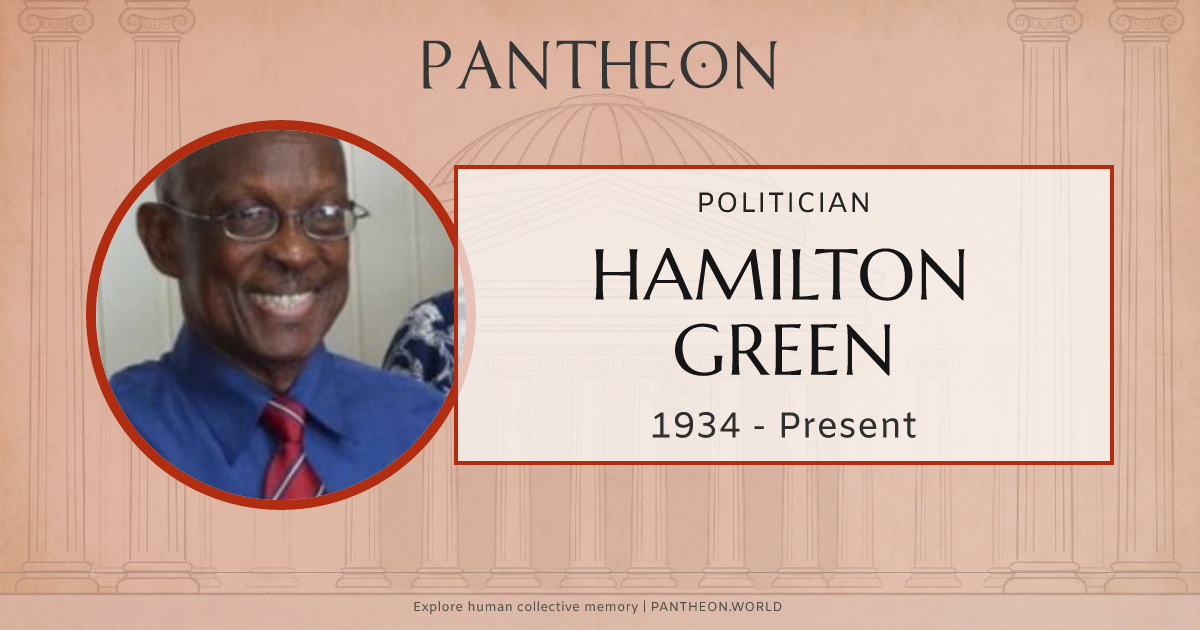 PANTHEON

POLITICIAN

HAMILTON GREEN

1934 - Present

Explore human collective memory | PANTHEON.WORLD